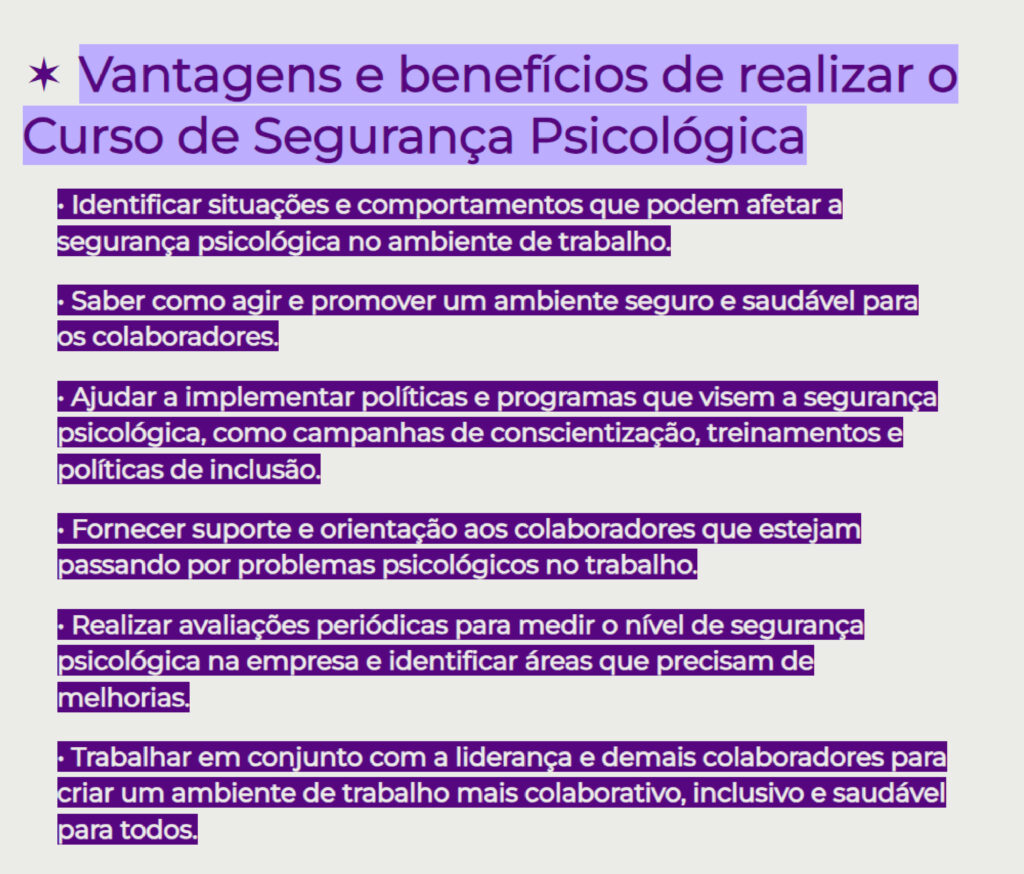 ✶ Vantagens e benefícios de realizar o Curso de Segurança Psicológica

• Identificar situações e comportamentos que podem afetar a segurança psicológica no ambiente de trabalho.

• Saber como agir e promover um ambiente seguro e saudável para os colaboradores.

• Ajudar a implementar políticas e programas que visem a segurança psicológica, como campanhas de conscientização, treinamentos e políticas de inclusão.

• Fornecer suporte e orientação aos colaboradores que estejam passando por problemas psicológicos no trabalho.

• Realizar avaliações periódicas para medir o nível de segurança psicológica na empresa e identificar áreas que precisam de melhorias.

• Trabalhar em conjunto com a liderança e demais colaboradores para criar um ambiente de trabalho mais colaborativo, inclusivo e saudável para todos.